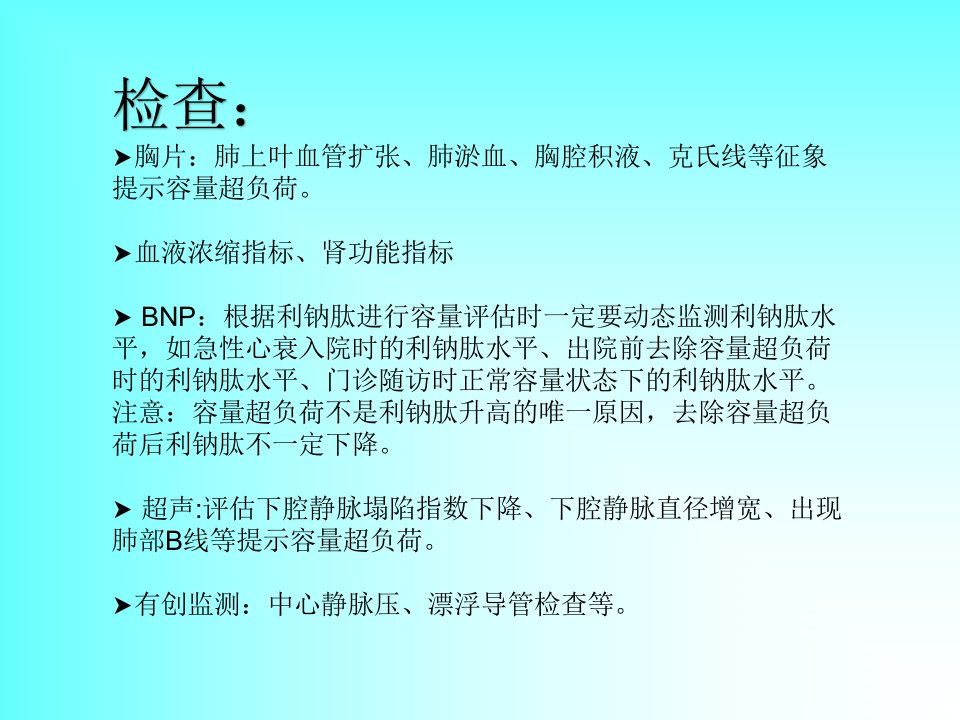 检查：

➤胸片：肺上叶血管扩张、肺淤血、胸腔积液、克氏线等征象提示容量超负荷。

➤血液浓缩指标、肾功能指标

➤ BNP：根据利钠肽进行容量评估时一定要动态监测利钠肽水平，如急性心衰入院时的利钠肽水平、出院前去除容量超负荷时的利钠肽水平、门诊随访时正常容量状态下的利钠肽水平。注意：容量超负荷不是利钠肽升高的唯一原因，去除容量超负荷后利钠肽不一定下降。

➤ 超声:评估下腔静脉塌陷指数下降、下腔静脉直径增宽、出现肺部B线等提示容量超负荷。

➤有创监测：中心静脉压、漂浮导管检查等。